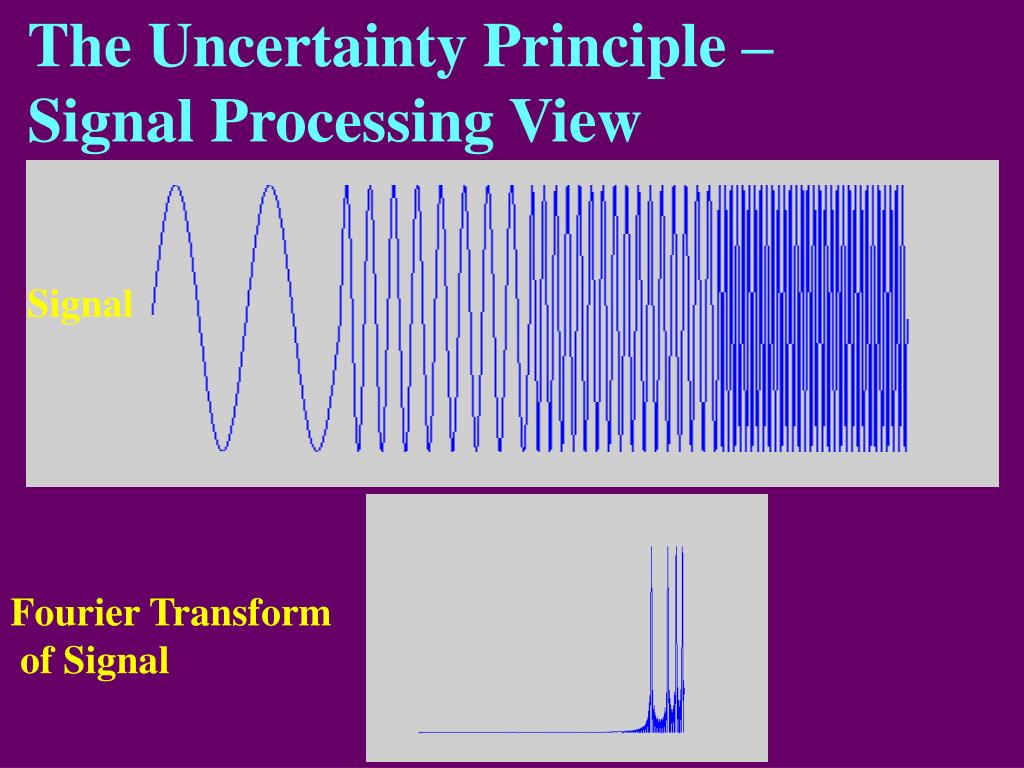 The Uncertainty Principle – Signal Processing View

Signal

Fourier Transform of Signal